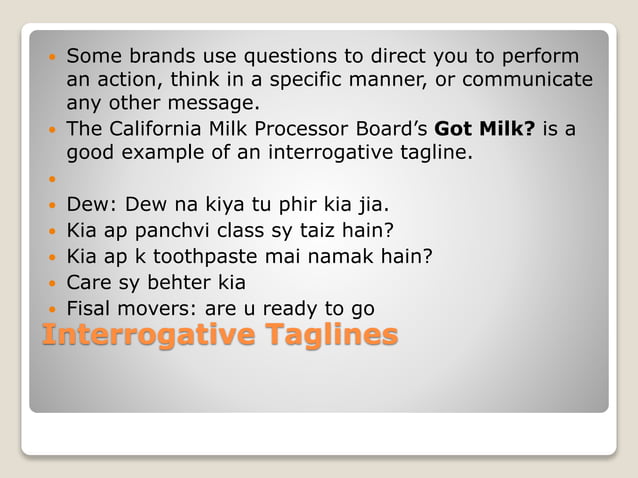 - Some brands use questions to direct you to perform an action, think in a specific manner, or communicate any other message.
- The California Milk Processor Board's **Got Milk?** is a good example of an interrogative tagline.
-
- Dew: Dew na kiya tu phir kia jia.
- Kia ap panchvi class sy taiz hain?
- Kia ap k toothpaste mai namak hain?
- Care sy behter kia
- Fisal movers: are u ready to go

Interrogative Taglines